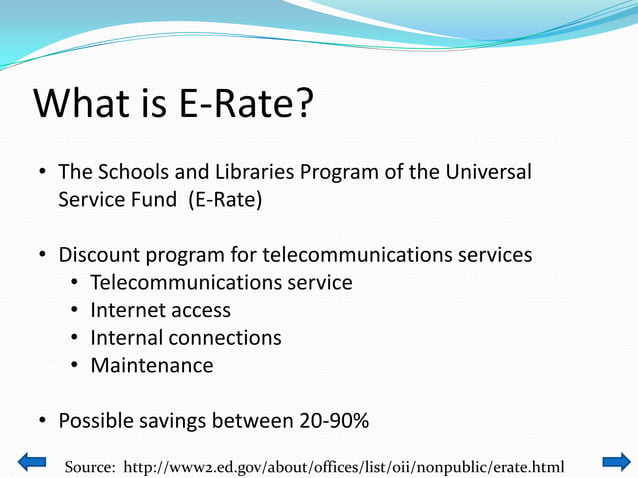 What is E-Rate?

• The Schools and Libraries Program of the Universal Service Fund (E-Rate)

• Discount program for telecommunications services
  • Telecommunications service
  • Internet access
  • Internal connections
  • Maintenance

• Possible savings between 20-90%

Source: http://www2.ed.gov/about/offices/list/oii/nonpublic/erate.html